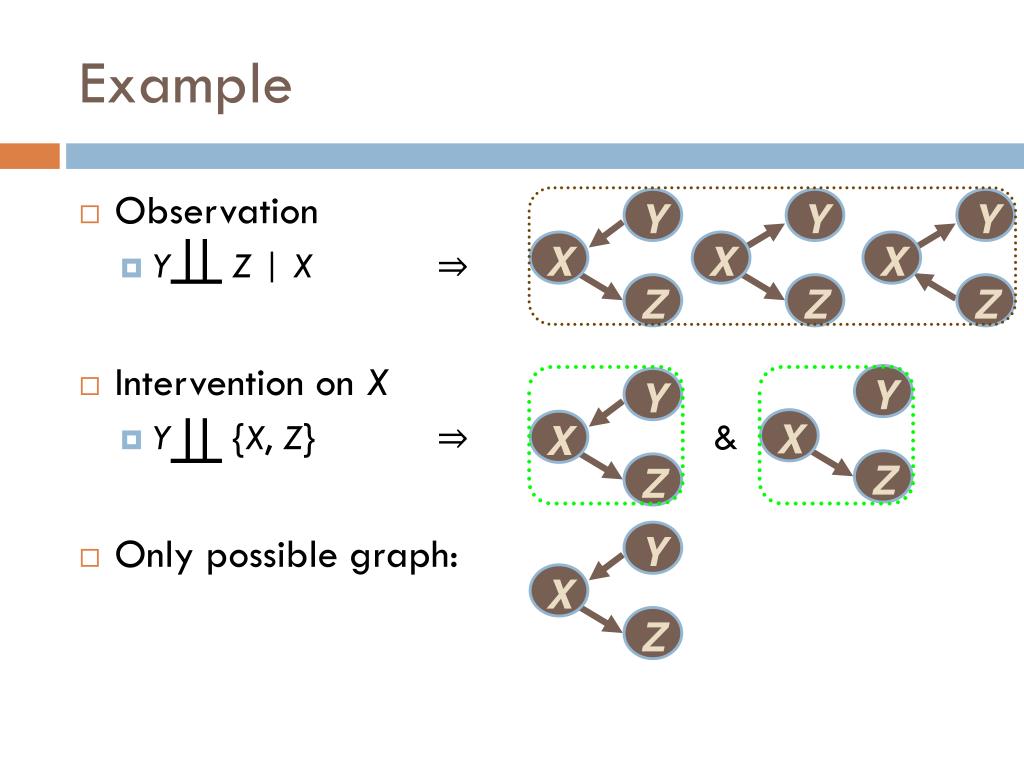 Example

Observation

$Y \perp\!\!\!\perp Z \mid X$ $\Rightarrow$

Y X Z Y X Z Y X Z

Intervention on $X$

$Y \perp\!\!\!\perp \{X, Z\}$ $\Rightarrow$

Y X Z & Y X Z

Only possible graph:

Y X Z